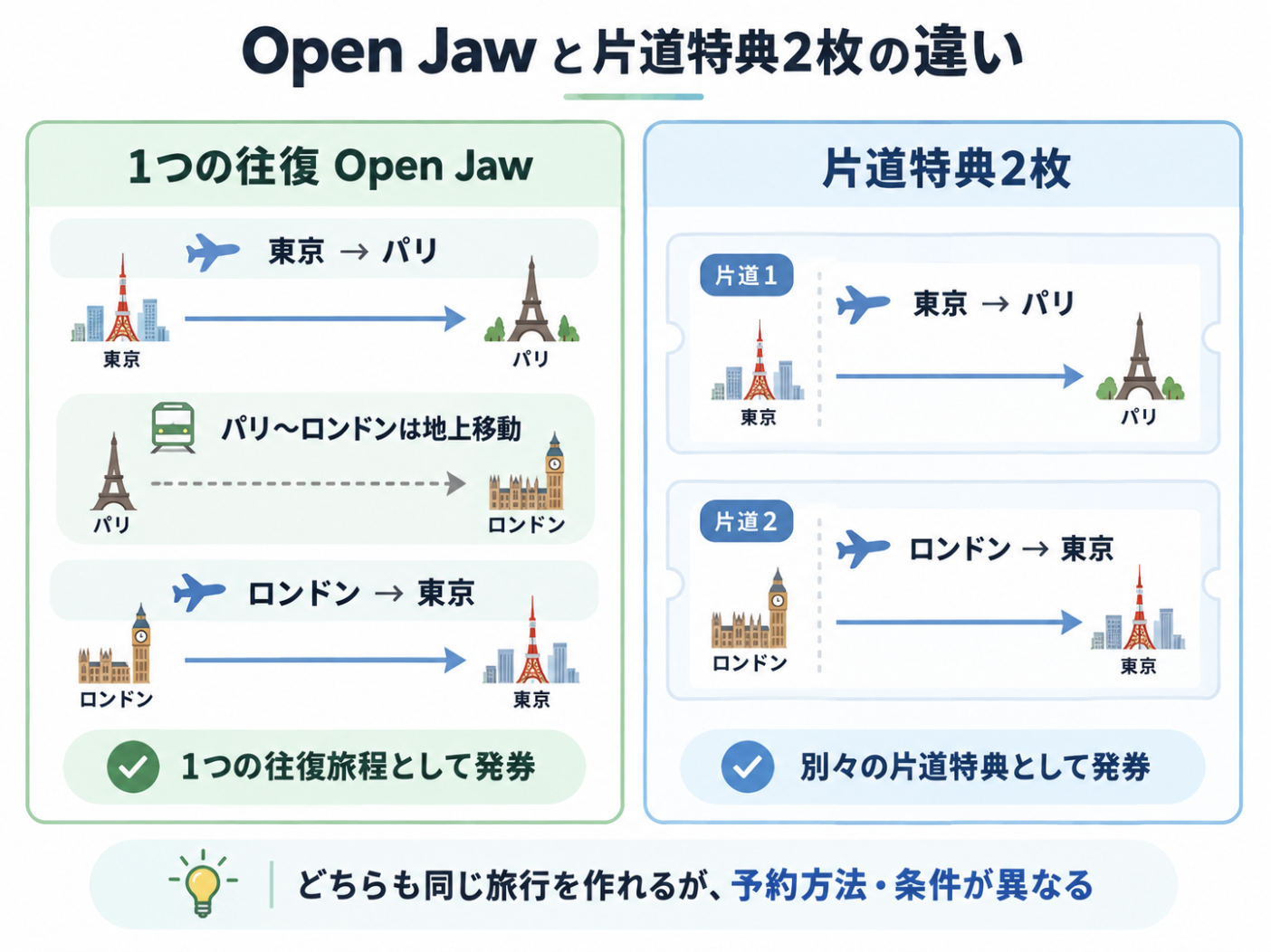 Open Jaw と片道特典2枚の違い

1つの往復 Open Jaw

東京 → パリ

東京

パリ

パリ〜ロンドンは地上移動

パリ

ロンドン

ロンドン → 東京

ロンドン

東京

1つの往復旅程として発券

片道特典2枚

片道1

東京 → パリ

東京

パリ

片道2

ロンドン → 東京

ロンドン

東京

別々の片道特典として発券

どちらも同じ旅行を作れるが、予約方法・条件が異なる